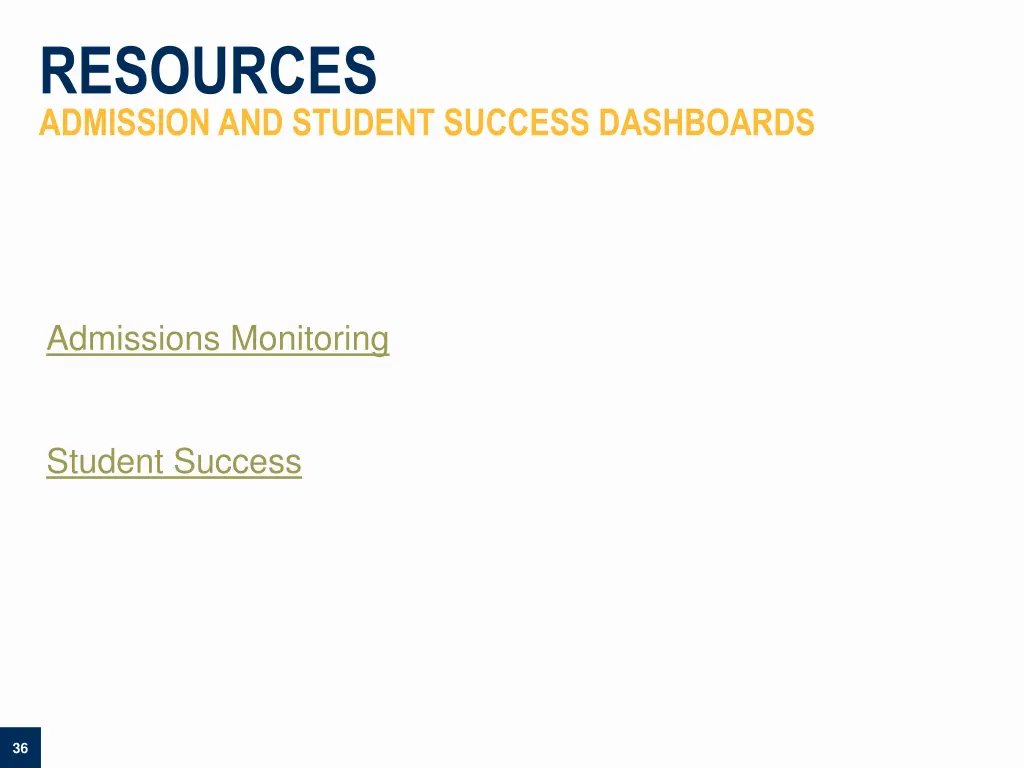 RESOURCES
ADMISSION AND STUDENT SUCCESS DASHBOARDS

Admissions Monitoring

Student Success

36